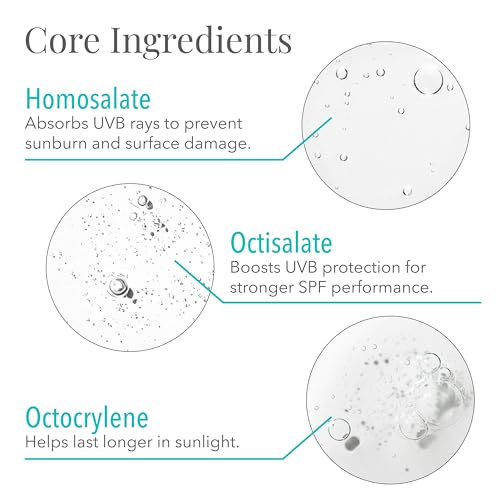 Core Ingredients

Homosalate
Absorbs UVB rays to prevent sunburn and surface damage.

Octisalate
Boosts UVB protection for stronger SPF performance.

Octocrylene
Helps last longer in sunlight.